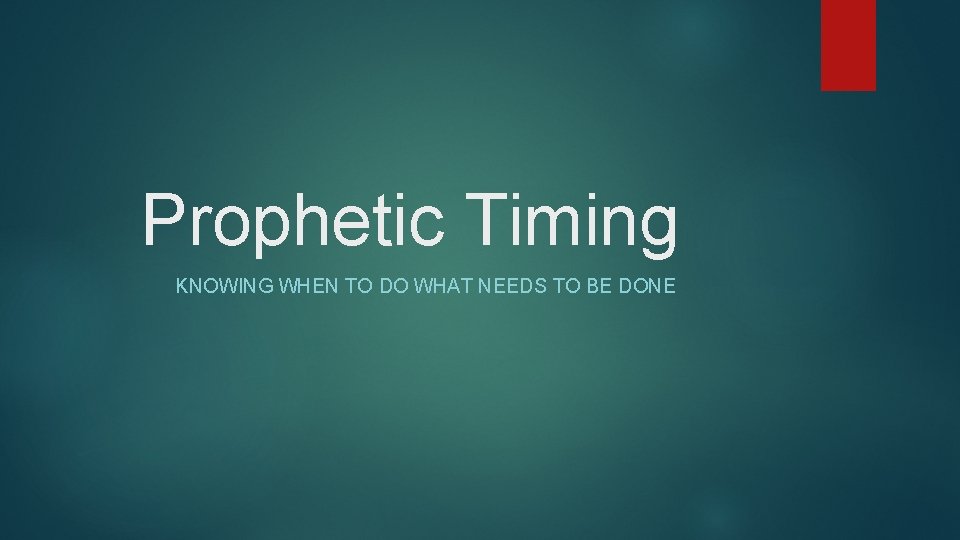 Prophetic Timing

KNOWING WHEN TO DO WHAT NEEDS TO BE DONE